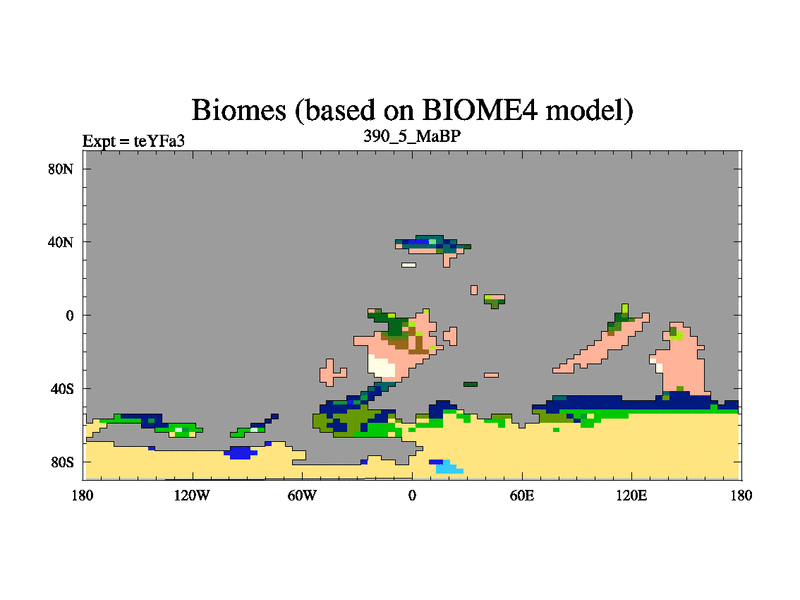 Biomes (based on BIOME4 model)

Expt = teYFa3

390_5_MaBP

80N
40N
0
40S
80S

180
120W
60W
0
60E
120E
180